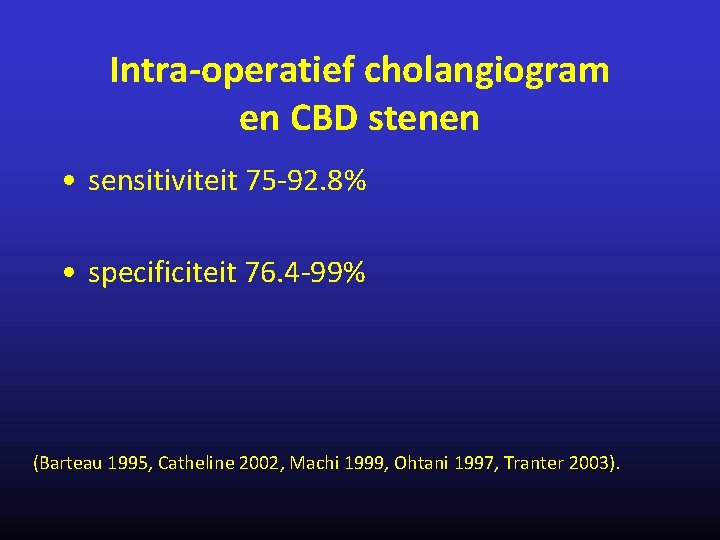 Intra-operatief cholangiogram en CBD stenen

• sensitiviteit 75-92.8%

• specificiteit 76.4-99%

(Barteau 1995, Catheline 2002, Machi 1999, Ohtani 1997, Tranter 2003).